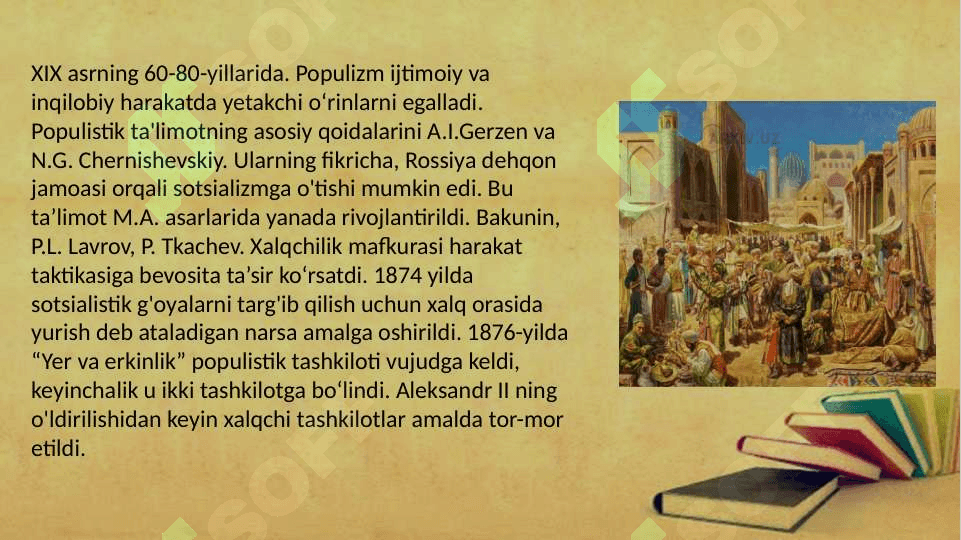 XIX asrning 60-80-yillarida. Populizm ijtimoiy va inqilobiy harakatda yetakchi oʻrinlarni egalladi. Populistik ta'limotning asosiy qoidalarini A.I.Gerzen va N.G. Chernishevskiy. Ularning fikricha, Rossiya dehqon jamoasi orqali sotsializmga o'tishi mumkin edi. Bu ta’limot M.A. asarlarida yanada rivojlantirildi. Bakunin, P.L. Lavrov, P. Tkachev. Xalqchilik mafkurasi harakat taktikasiga bevosita ta’sir koʻrsatdi. 1874 yilda sotsialistik g'oyalarni targ'ib qilish uchun xalq orasida yurish deb ataladigan narsa amalga oshirildi. 1876-yilda “Yer va erkinlik” populistik tashkiloti vujudga keldi, keyinchalik u ikki tashkilotga boʻlindi. Aleksandr II ning o'ldirilishidan keyin xalqchi tashkilotlar amalda tor-mor etildi.